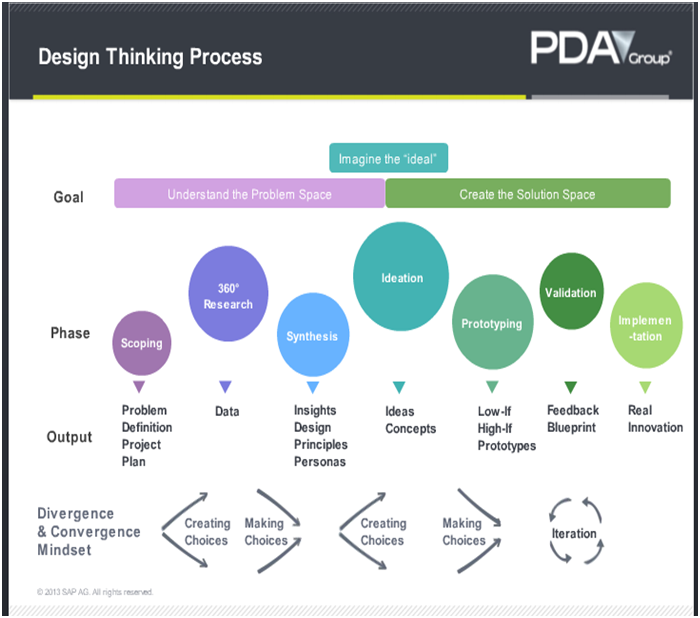 Design Thinking Process

PDA Group®

Imagine the "ideal"

Goal

Understand the Problem Space

Create the Solution Space

Phase

Scoping

360° Research

Synthesis

Ideation

Prototyping

Validation

Implementation

Output

Problem Definition Project Plan

Data

Insights Design Principles Personas

Ideas Concepts

Low-If High-If Prototypes

Feedback Blueprint

Real Innovation

Divergence & Convergence Mindset

Creating Choices

Making Choices

Creating Choices

Making Choices

Iteration

© 2013 SAP AG. All rights reserved.